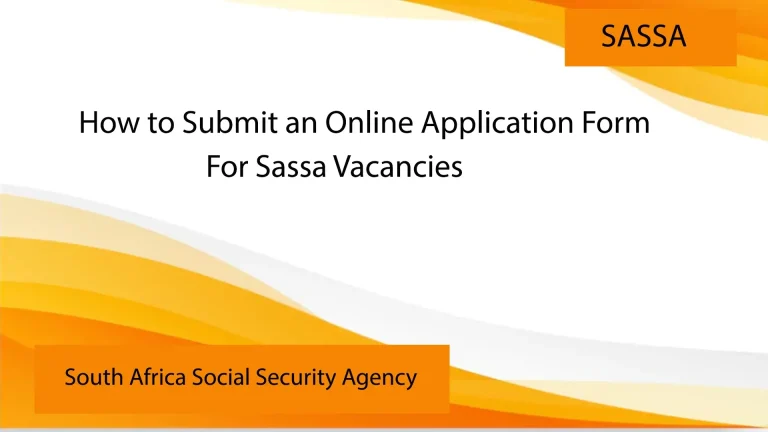 SASSA

How to Submit an Online Application Form For Sassa Vacancies

South Africa Social Security Agency